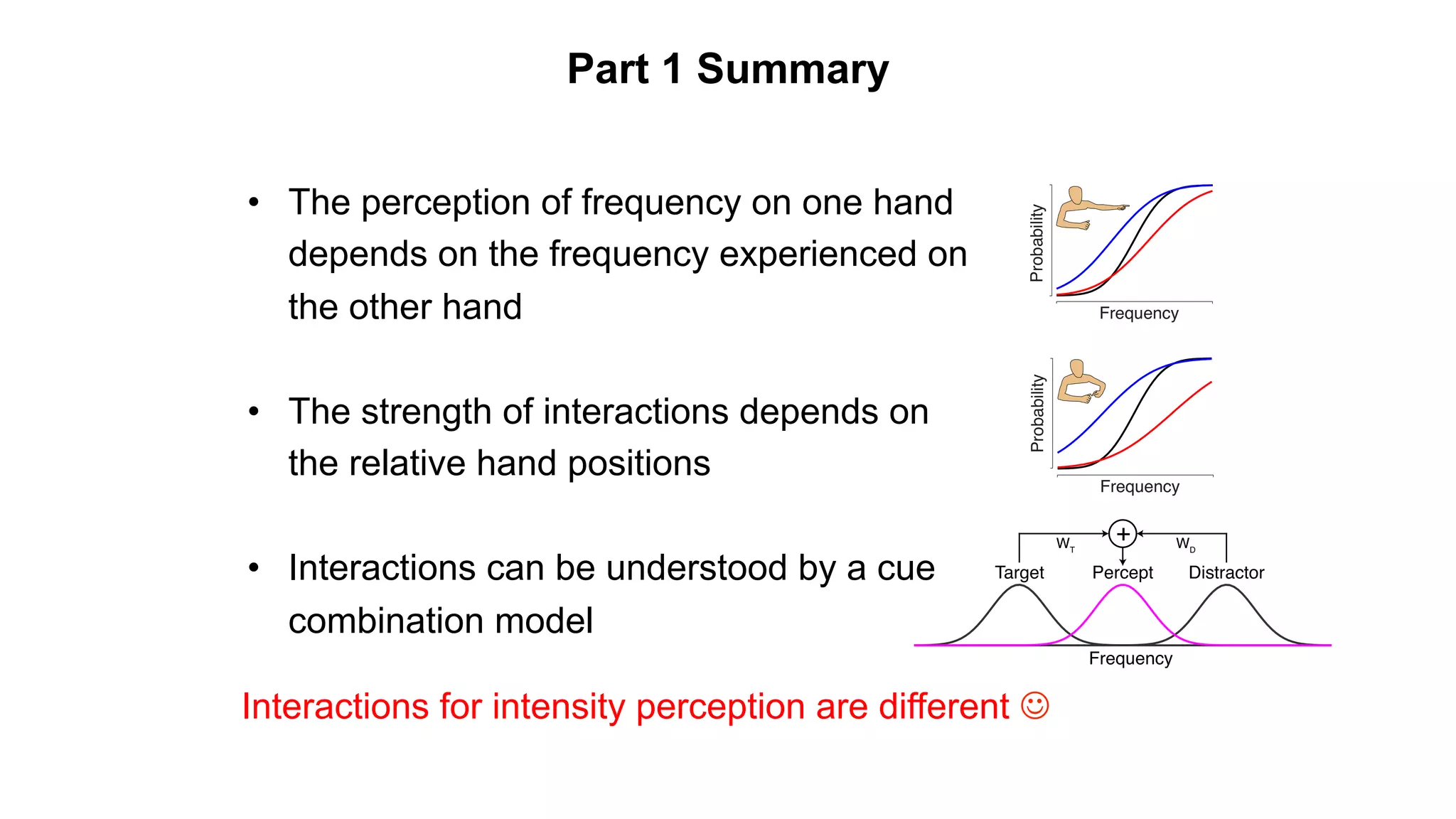 Part 1 Summary

• The perception of frequency on one hand depends on the frequency experienced on the other hand

Probability
Frequency

• The strength of interactions depends on the relative hand positions

Probability
Frequency

• Interactions can be understood by a cue combination model

$W_T$
+
$W_D$
Target
Percept
Distractor
Frequency

Interactions for intensity perception are different ☺